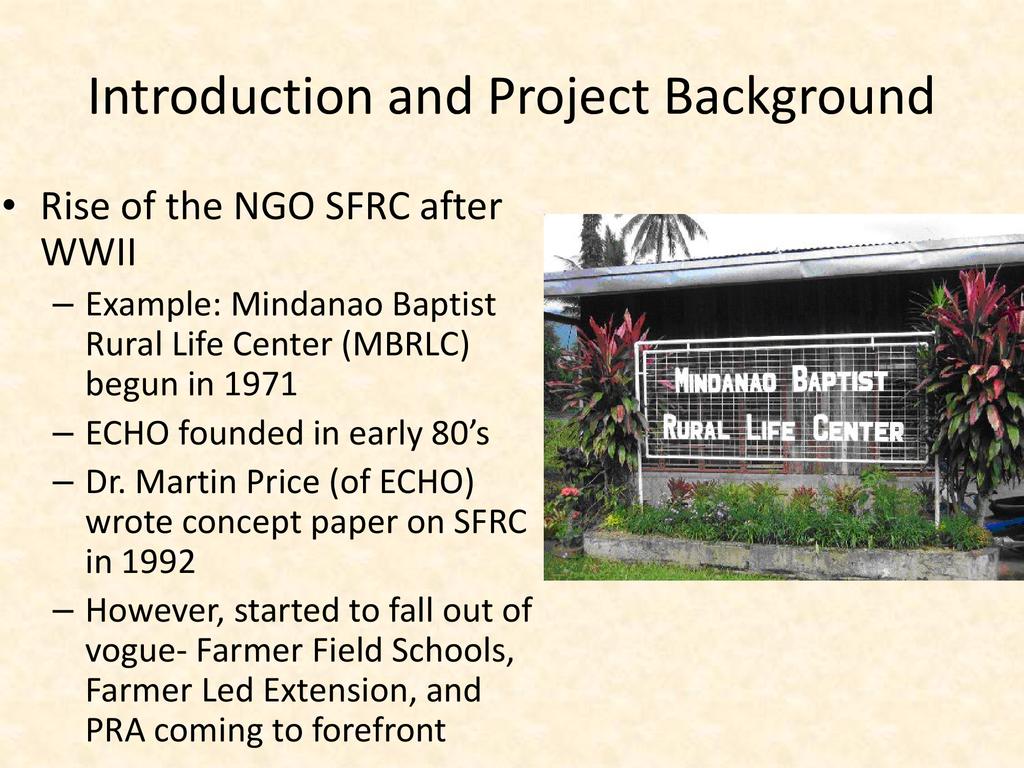 Introduction and Project Background

• Rise of the NGO SFRC after WWII
– Example: Mindanao Baptist Rural Life Center (MBRLC) begun in 1971
– ECHO founded in early 80's
– Dr. Martin Price (of ECHO) wrote concept paper on SFRC in 1992
– However, started to fall out of vogue- Farmer Field Schools, Farmer Led Extension, and PRA coming to forefront

MINDANAO BAPTIST
RURAL LIFE CENTER